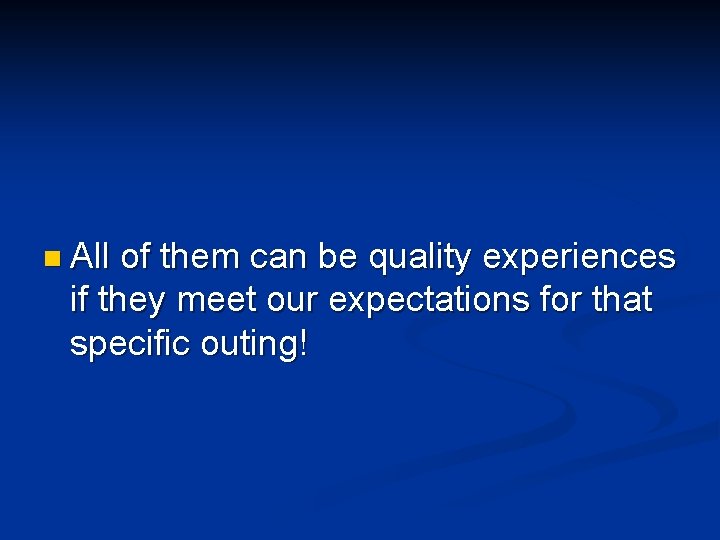 All of them can be quality experiences if they meet our expectations for that specific outing!